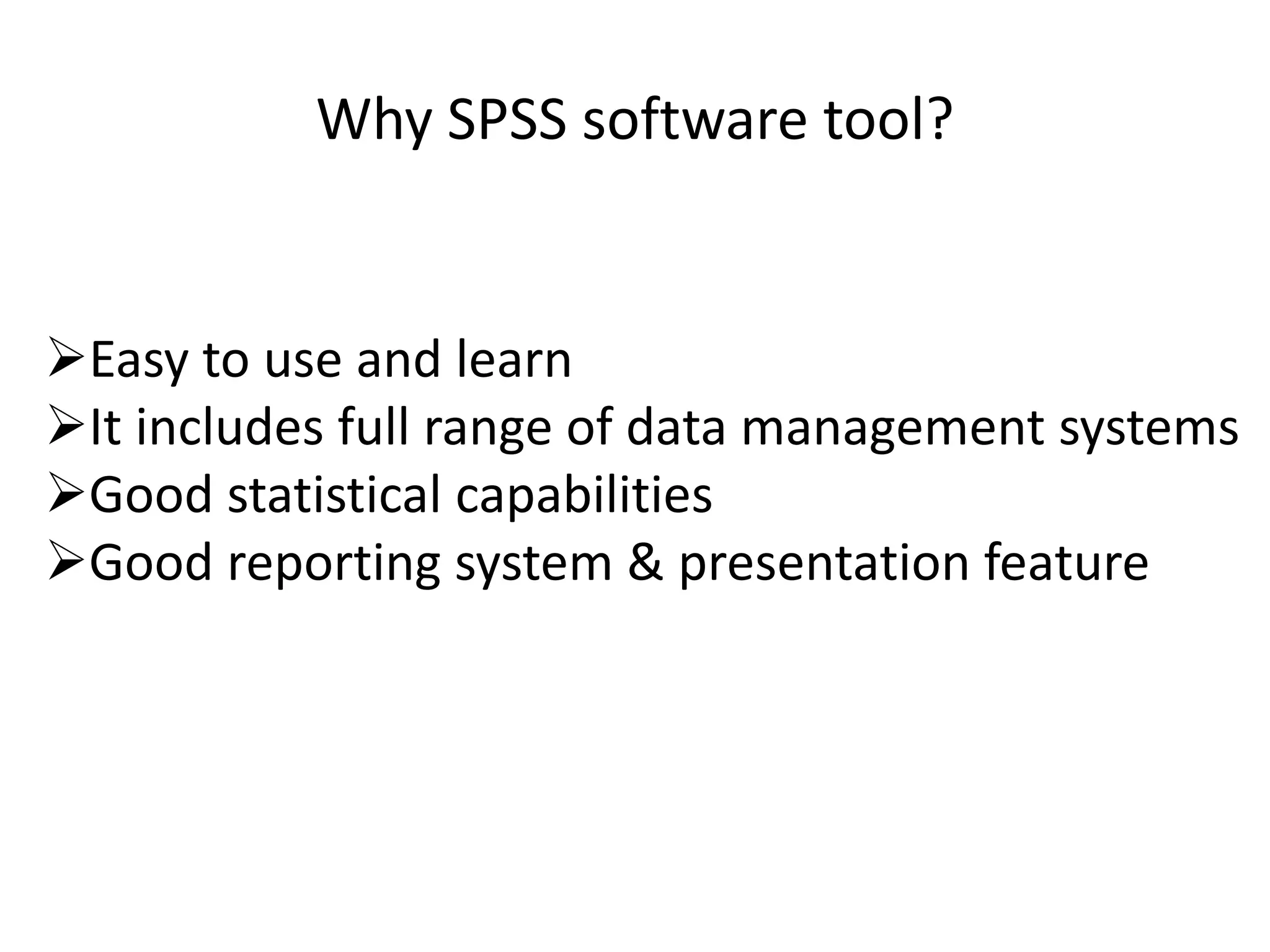 Why SPSS software tool?

➢Easy to use and learn
➢It includes full range of data management systems
➢Good statistical capabilities
➢Good reporting system & presentation feature